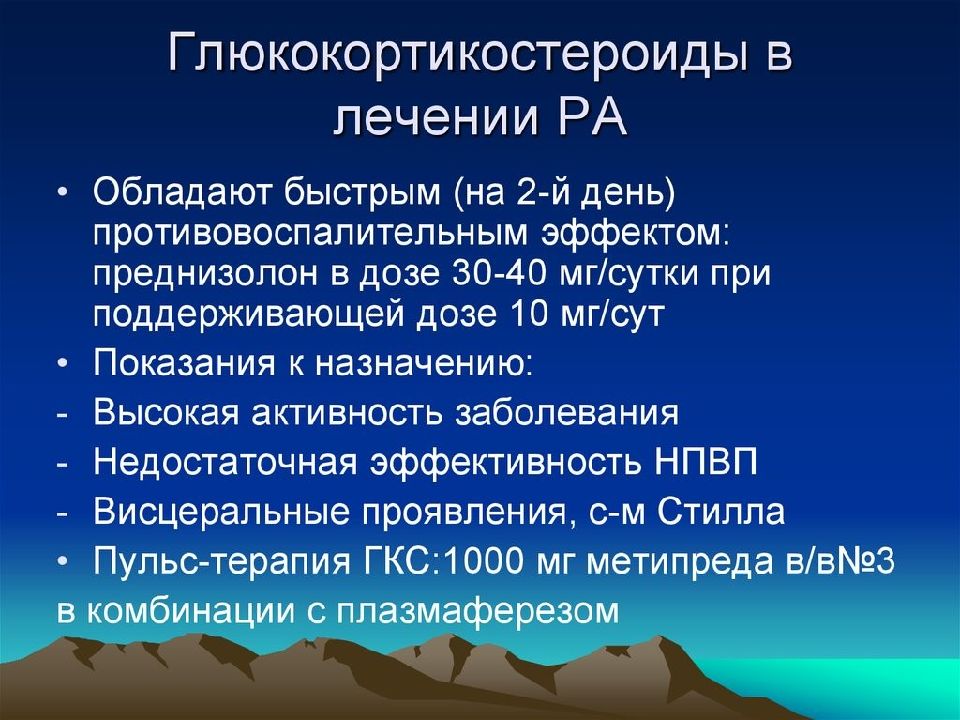 Глюкокортикостероиды в лечении РА

• Обладают быстрым (на 2-й день) противовоспалительным эффектом: преднизолон в дозе 30-40 мг/сутки при поддерживающей дозе 10 мг/сут
• Показания к назначению:
- Высокая активность заболевания
- Недостаточная эффективность НПВП
- Висцеральные проявления, с-м Стилла
• Пульс-терапия ГКС:1000 мг метипреда в/в№3 в комбинации с плазмаферезом